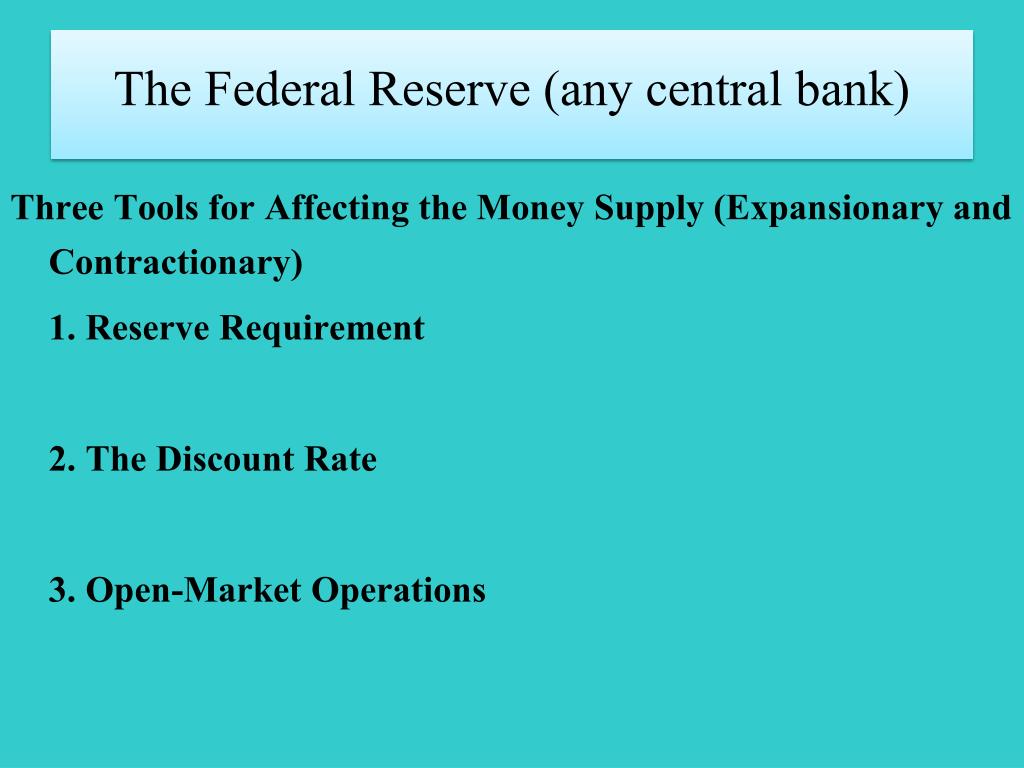 The Federal Reserve (any central bank)

Three Tools for Affecting the Money Supply (Expansionary and Contractionary)

1. Reserve Requirement

2. The Discount Rate

3. Open-Market Operations